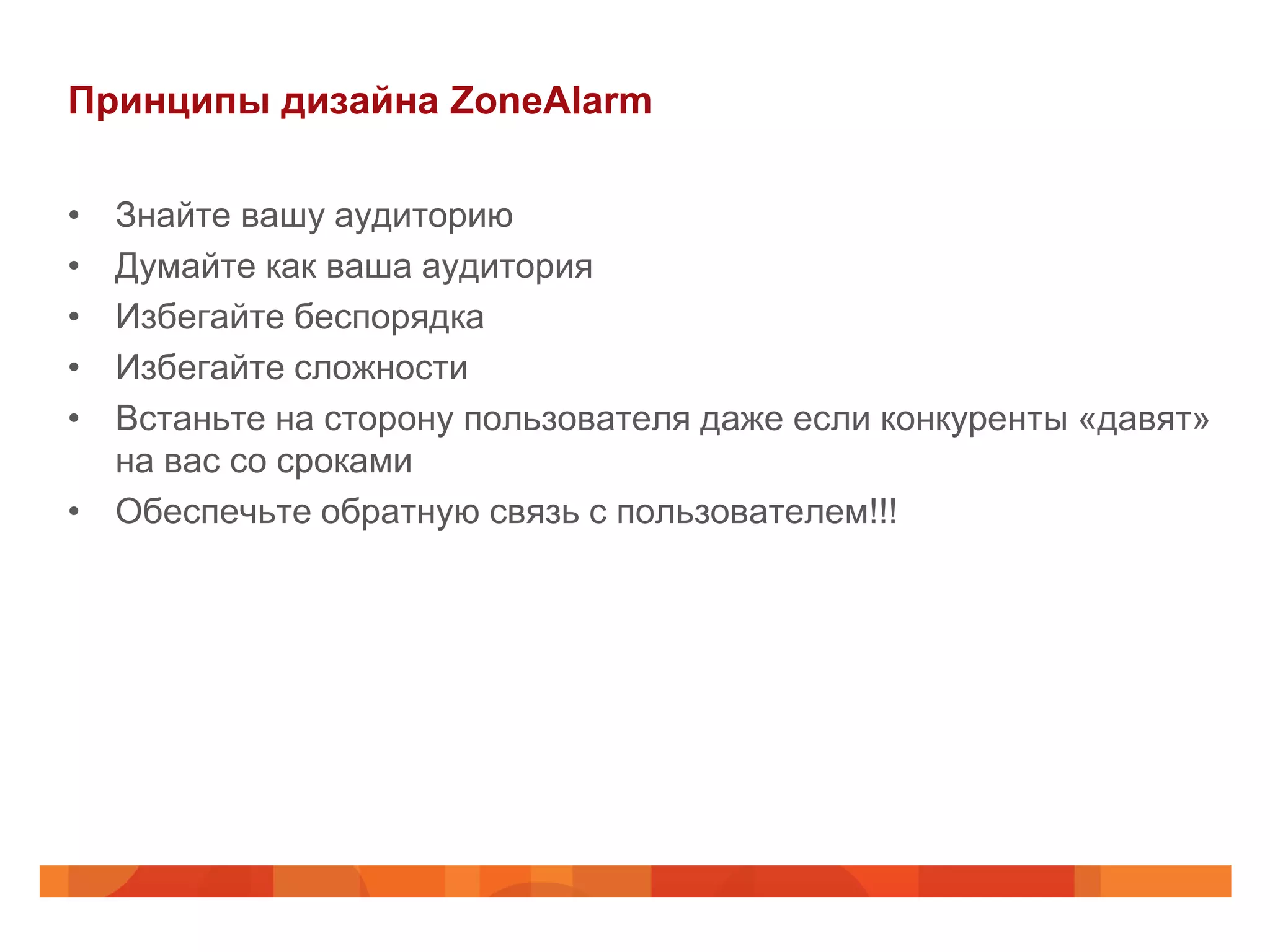 Принципы дизайна ZoneAlarm

• Знайте вашу аудиторию
• Думайте как ваша аудитория
• Избегайте беспорядка
• Избегайте сложности
• Встаньте на сторону пользователя даже если конкуренты «давят» на вас со сроками
• Обеспечьте обратную связь с пользователем!!!